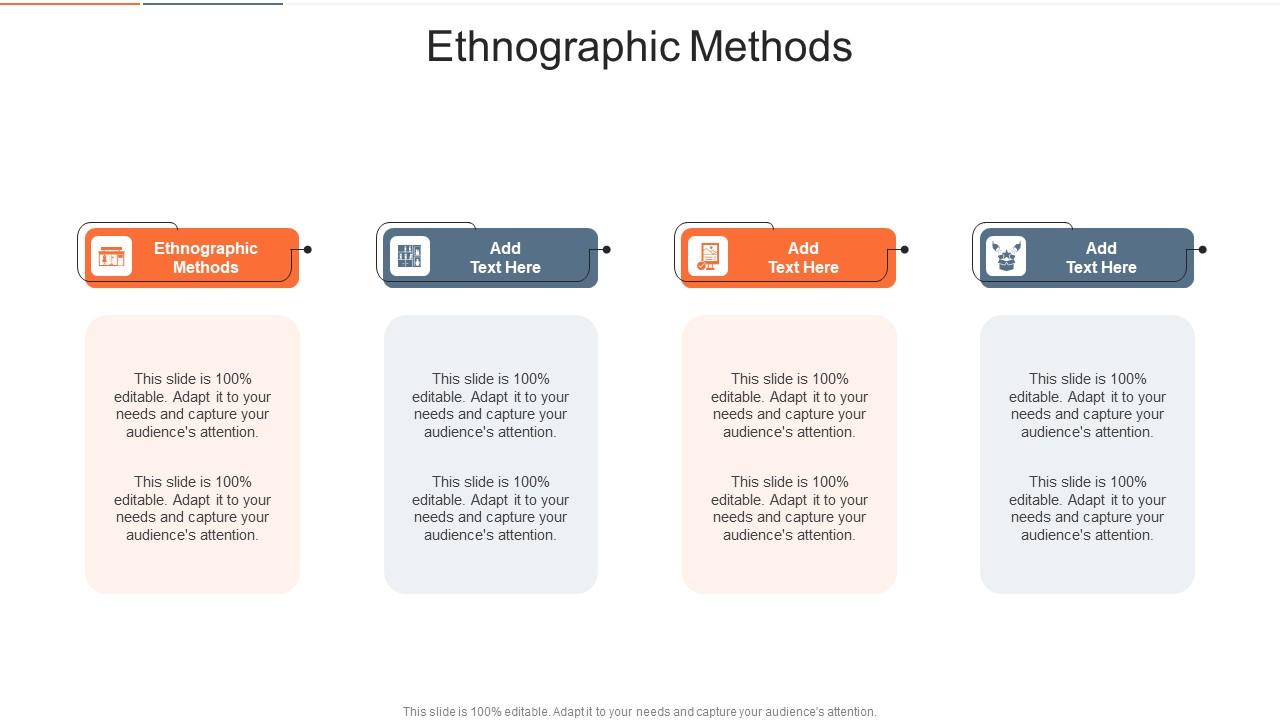 Ethnographic Methods

Ethnographic Methods

This slide is 100% editable. Adapt it to your needs and capture your audience's attention.

This slide is 100% editable. Adapt it to your needs and capture your audience's attention.

Add Text Here

This slide is 100% editable. Adapt it to your needs and capture your audience's attention.

This slide is 100% editable. Adapt it to your needs and capture your audience's attention.

Add Text Here

This slide is 100% editable. Adapt it to your needs and capture your audience's attention.

This slide is 100% editable. Adapt it to your needs and capture your audience's attention.

Add Text Here

This slide is 100% editable. Adapt it to your needs and capture your audience's attention.

This slide is 100% editable. Adapt it to your needs and capture your audience's attention.

This slide is 100% editable. Adapt it to your needs and capture your audience's attention.